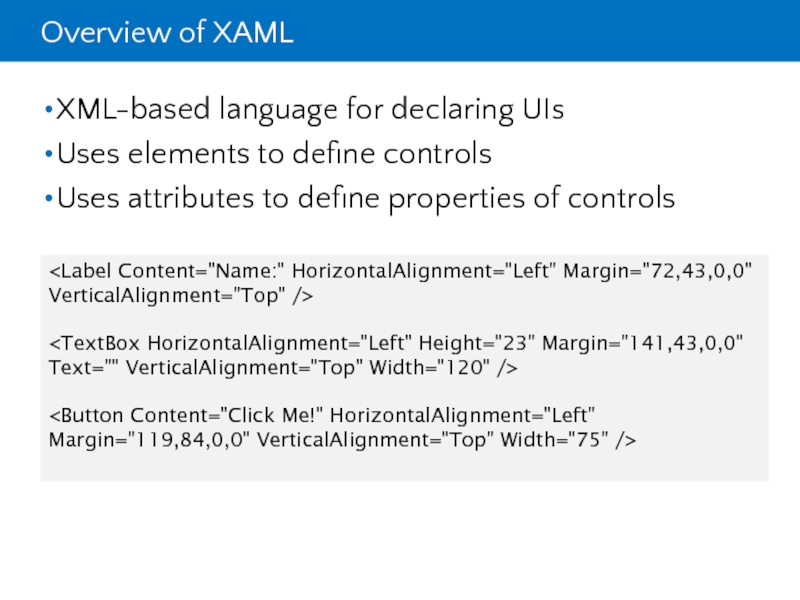 Overview of XAML

•XML-based language for declaring UIs
•Uses elements to define controls
•Uses attributes to define properties of controls

<Label Content="Name:" HorizontalAlignment="Left" Margin="72,43,0,0" VerticalAlignment="Top" />

<TextBox HorizontalAlignment="Left" Height="23" Margin="141,43,0,0" Text="" VerticalAlignment="Top" Width="120" />

<Button Content="Click Me!" HorizontalAlignment="Left" Margin="119,84,0,0" VerticalAlignment="Top" Width="75" />